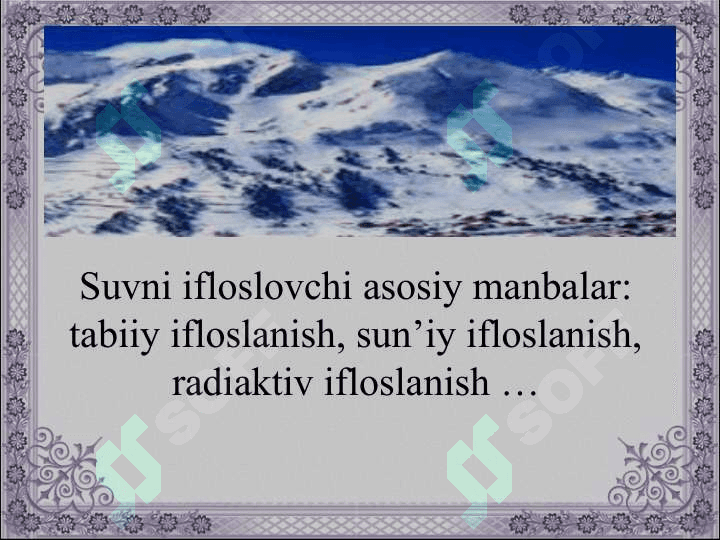 Suvni ifloslovchi asosiy manbalar: tabiiy ifloslanish, sun’iy ifloslanish, radiaktiv ifloslanish …

SOFT

SOFT